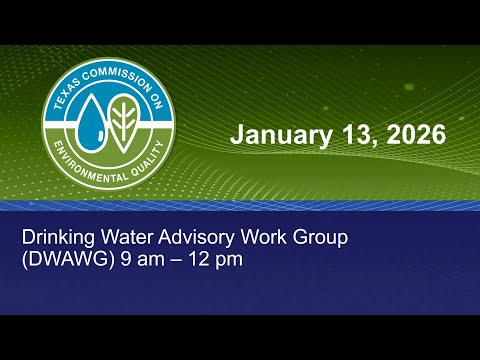 TEXAS COMMISSION ON ENVIRONMENTAL QUALITY

January 13, 2026

Drinking Water Advisory Work Group (DWAWG) 9 am – 12 pm